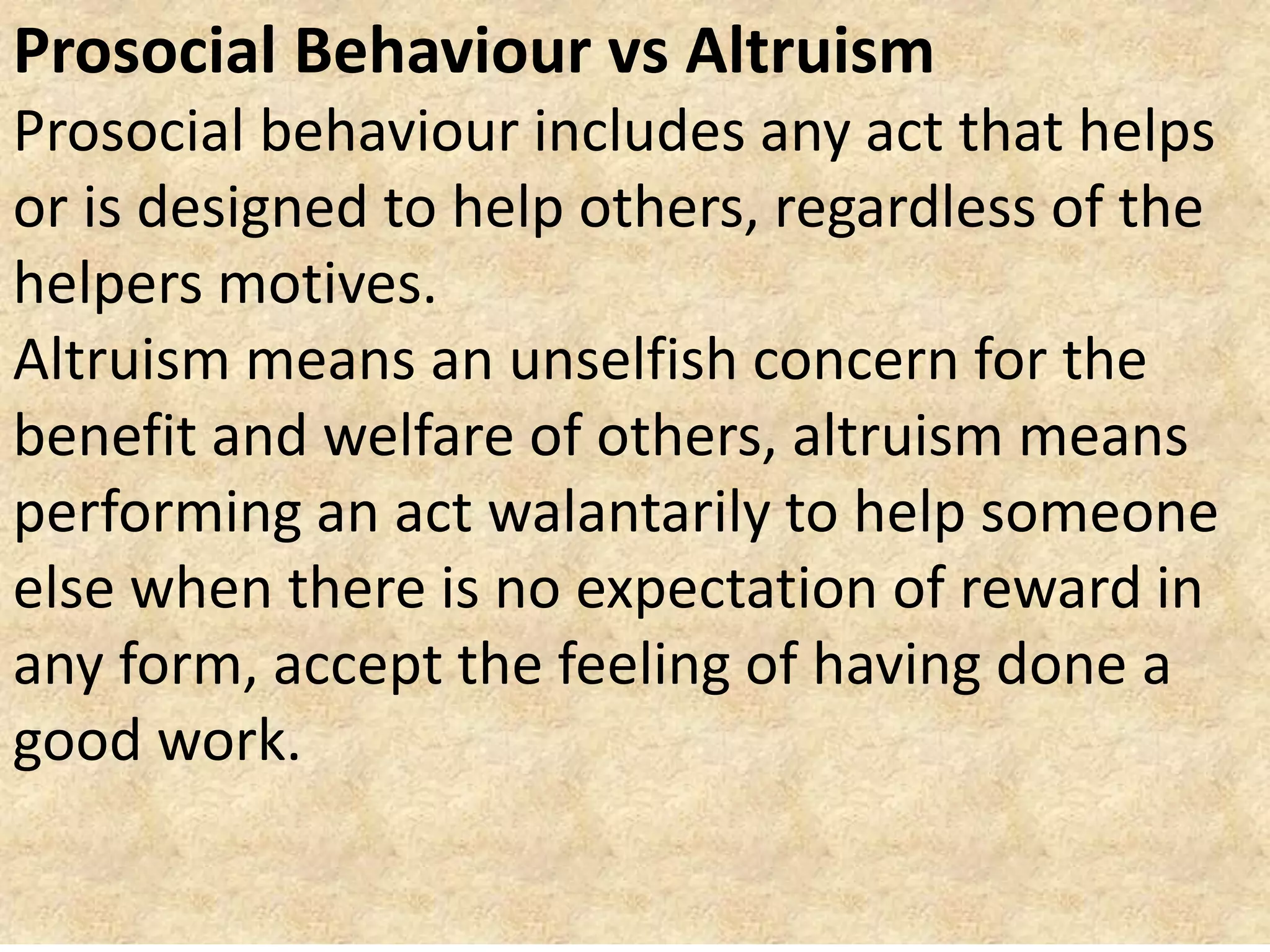 Prosocial Behaviour vs Altruism
Prosocial behaviour includes any act that helps or is designed to help others, regardless of the helpers motives.
Altruism means an unselfish concern for the benefit and welfare of others, altruism means performing an act walantarily to help someone else when there is no expectation of reward in any form, accept the feeling of having done a good work.